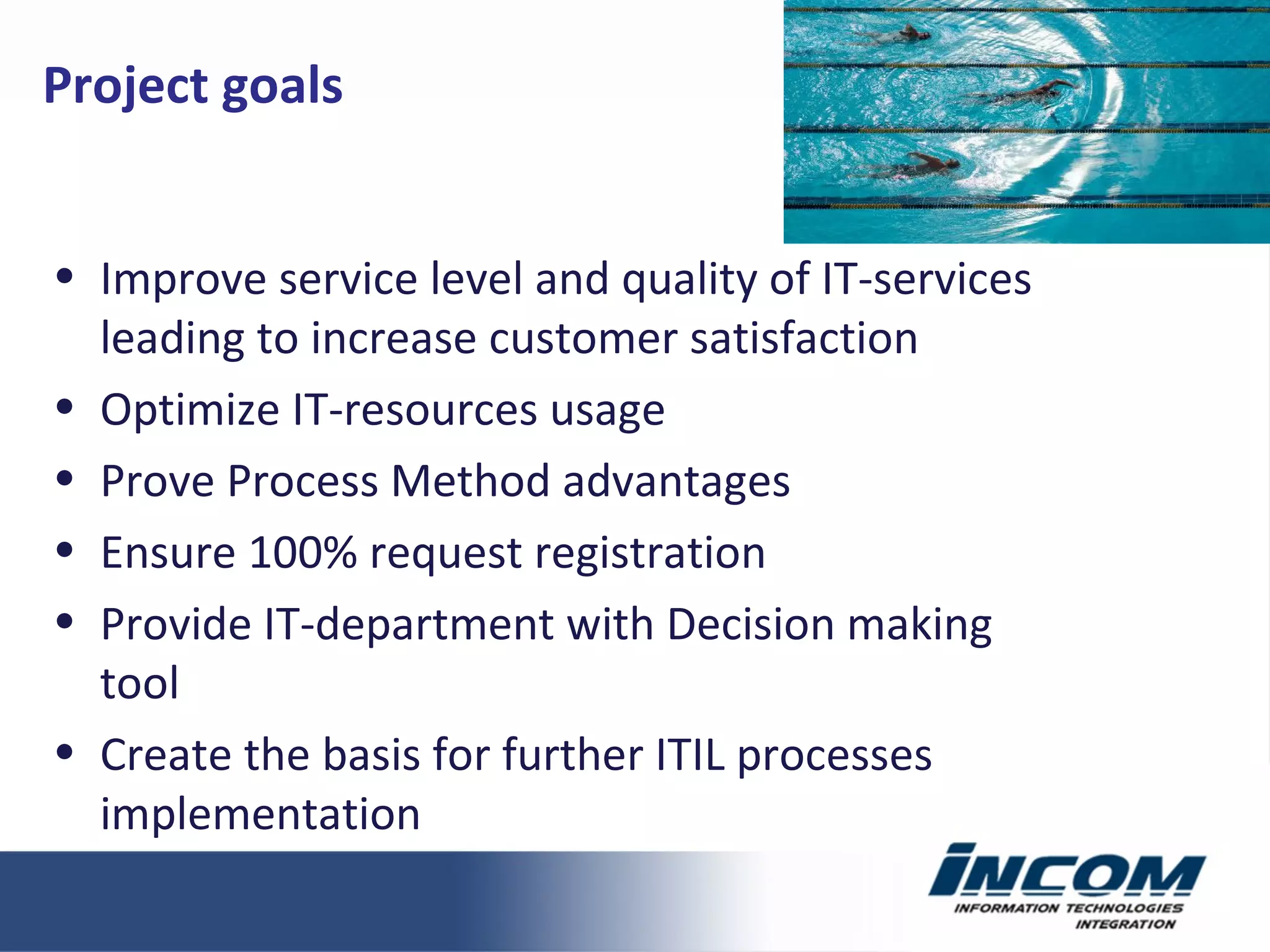 Project goals

• Improve service level and quality of IT-services leading to increase customer satisfaction
• Optimize IT-resources usage
• Prove Process Method advantages
• Ensure 100% request registration
• Provide IT-department with Decision making tool
• Create the basis for further ITIL processes implementation

INCOM
INFORMATION TECHNOLOGIES INTEGRATION